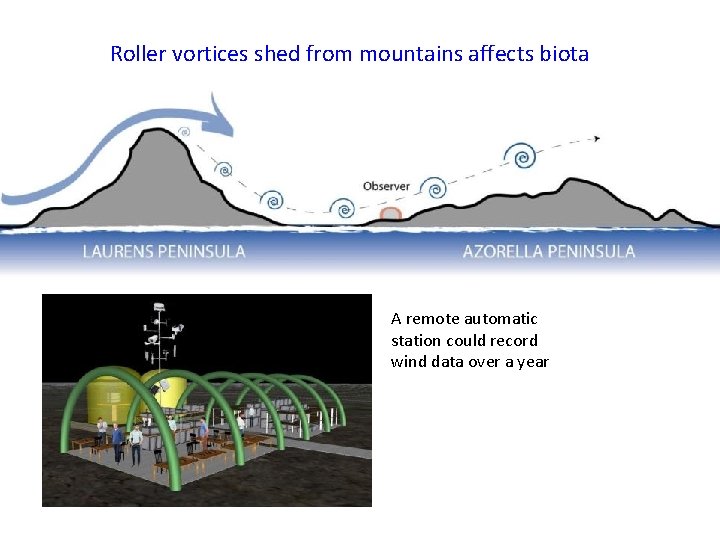 Roller vortices shed from mountains affects biota

Observer

LAURENS PENINSULA

AZORELLA PENINSULA

A remote automatic station could record wind data over a year